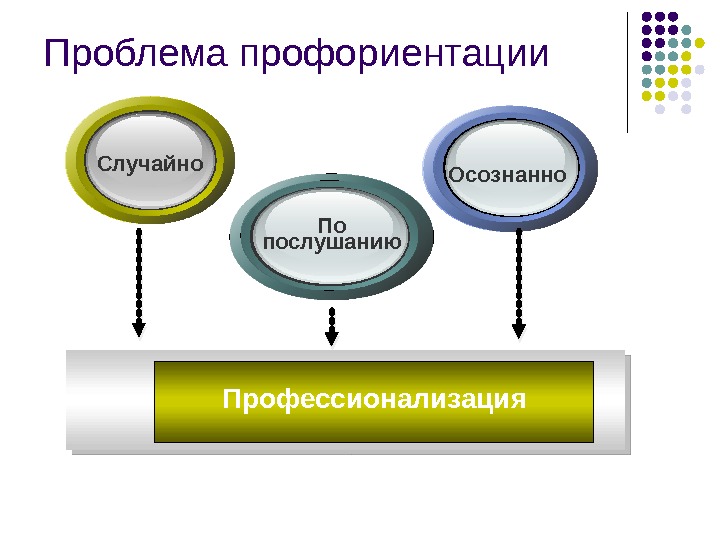 Проблема профориентации

Случайно

По послушанию

Осознанно

Профессионализация